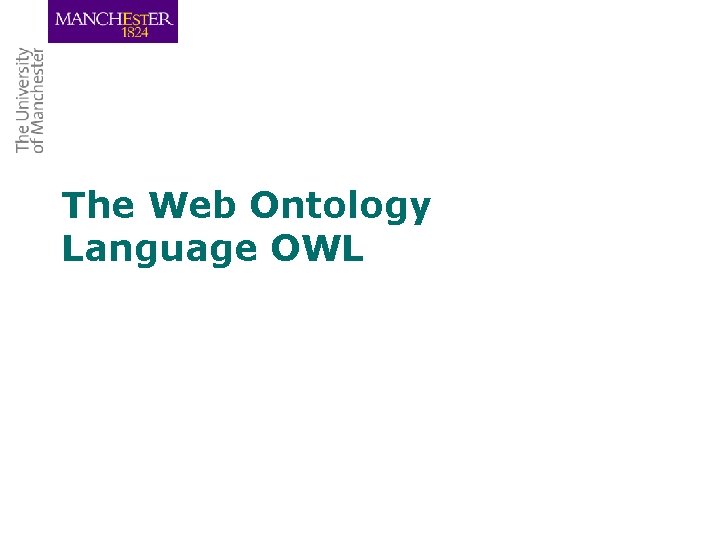 MANCHESTER
1824

The University
of Manchester

The Web Ontology Language OWL